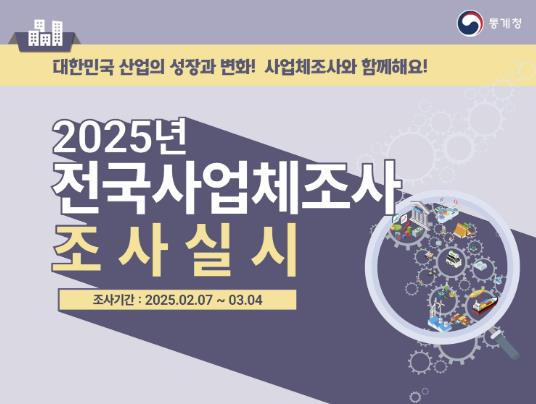 통계청

대한민국 산업의 성장과 변화! 사업체조사와 함께해요!

2025년
전국사업체조사
조 사 실 시

조사기간 : 2025.02.07 ~ 03.04